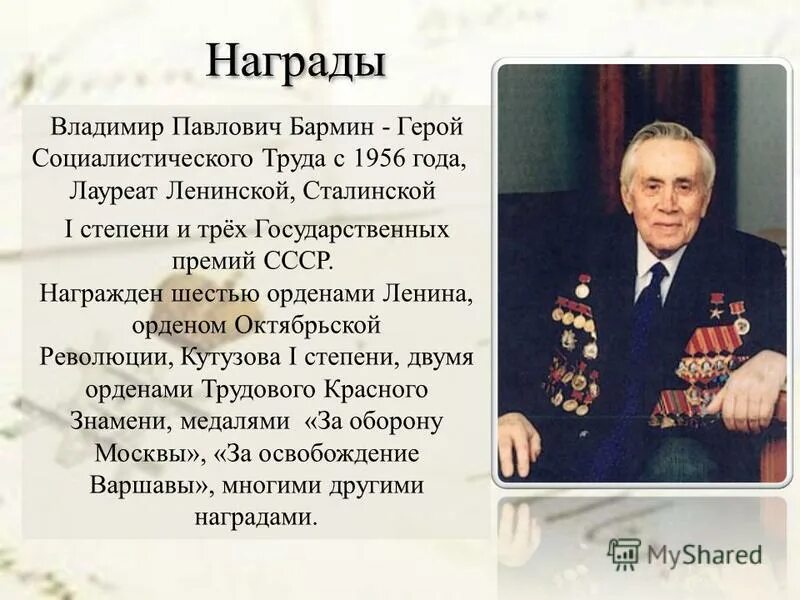 Награды

Владимир Павлович Бармин - Герой Социалистического Труда с 1956 года, Лауреат Ленинской, Сталинской

I степени и трёх Государственных премий СССР.
Награжден шестью орденами Ленина, орденом Октябрьской Революции, Кутузова I степени, двумя орденами Трудового Красного Знамени, медалями «За оборону Москвы», «За освобождение Варшавы», многими другими наградами.

MyShared